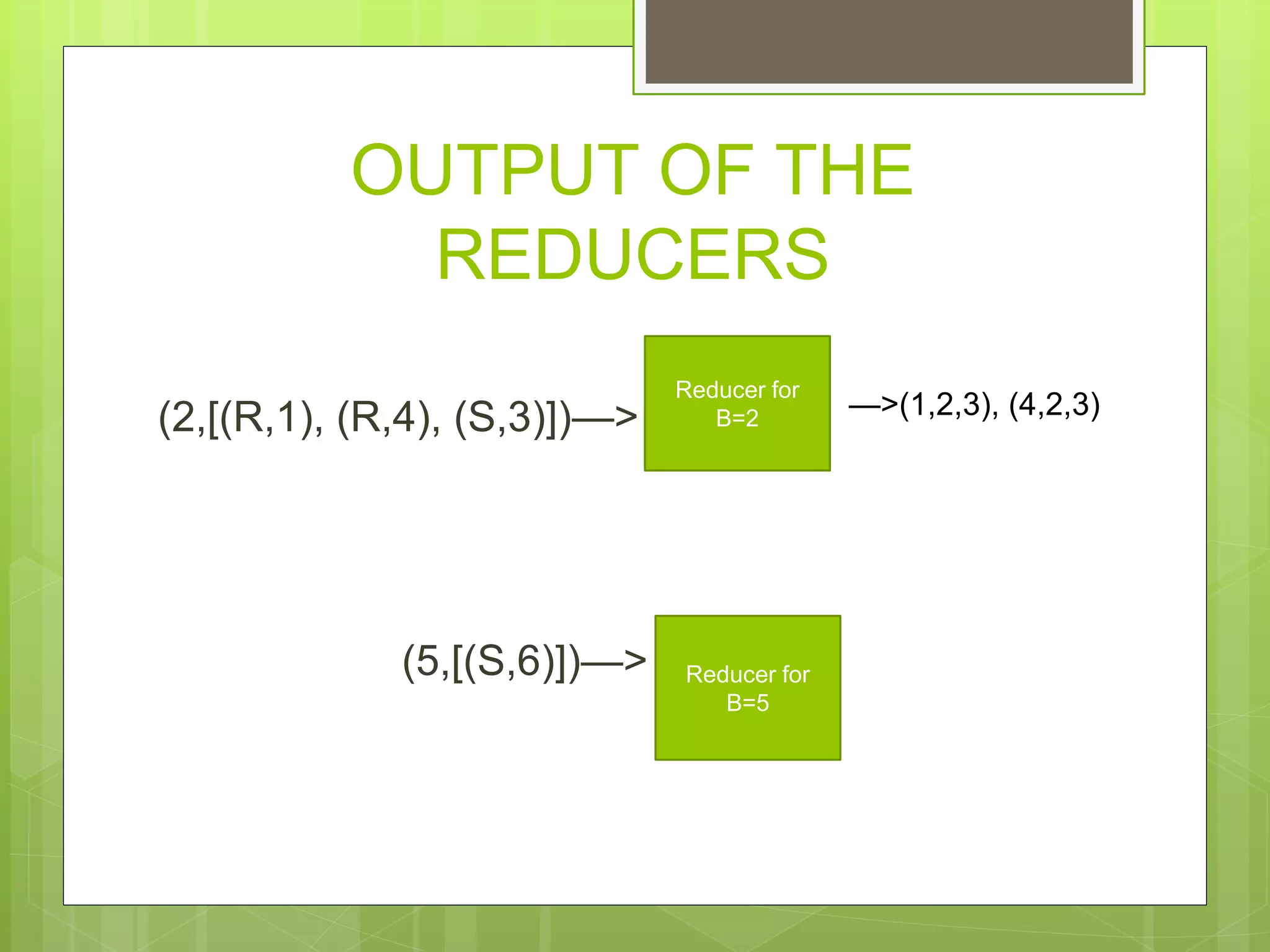 OUTPUT OF THE REDUCERS

(2,[(R,1), (R,4), (S,3)])—>

Reducer for B=2

—>(1,2,3), (4,2,3)

(5,[(S,6)])—>

Reducer for B=5